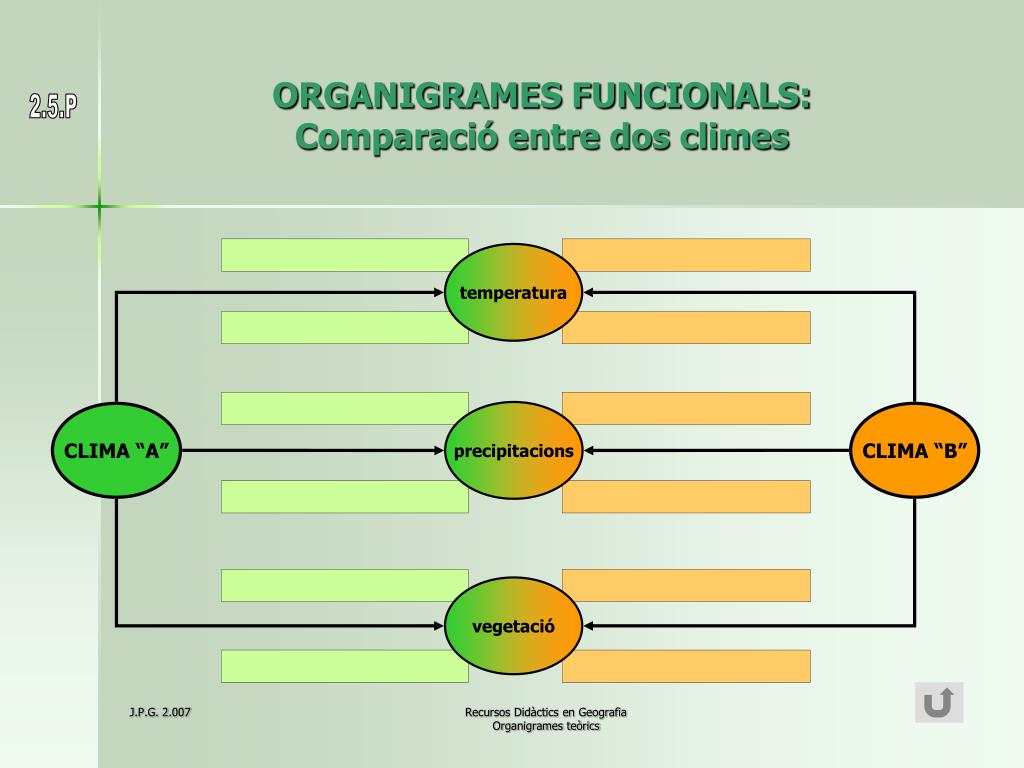 2.5.P

ORGANIGRAMES FUNCIONALS:
Comparació entre dos climes

temperatura

CLIMA “A”

precipitacions

CLIMA “B”

vegetació

J.P.G. 2.007

Recursos Didàctics en Geografia
Organigrames teòrics